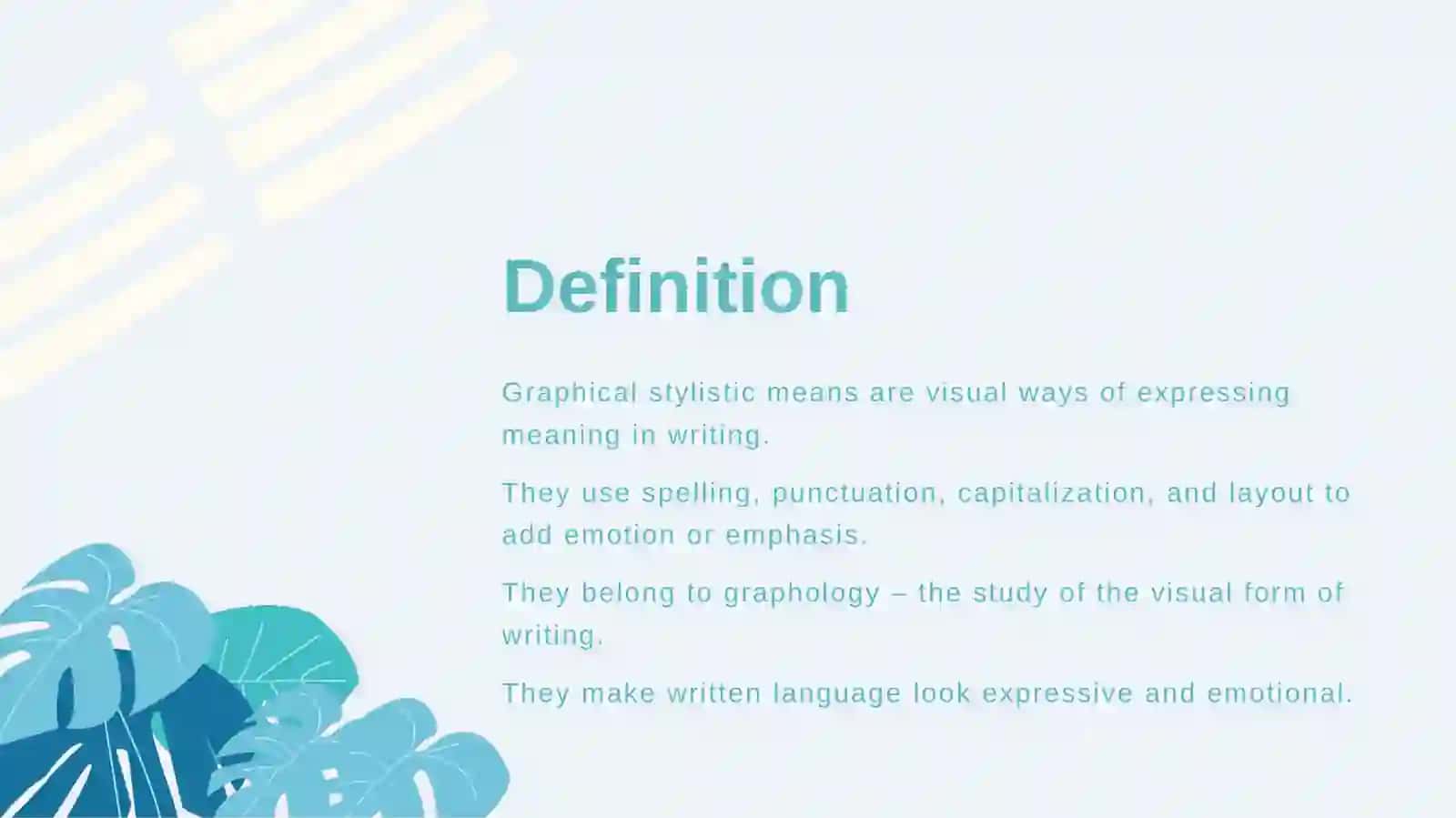 Definition

Graphical stylistic means are visual ways of expressing meaning in writing.

They use spelling, punctuation, capitalization, and layout to add emotion or emphasis.

They belong to graphology – the study of the visual form of writing.

They make written language look expressive and emotional.